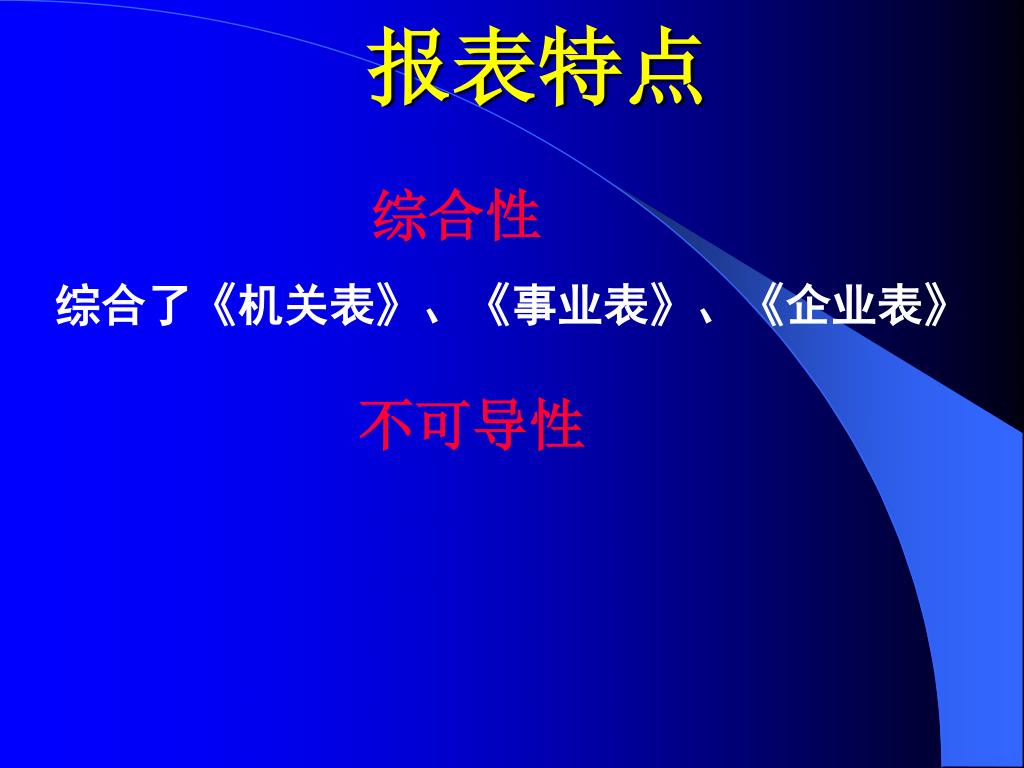 报表特点

综合性

综合了《机关表》、《事业表》、《企业表》

不可导性